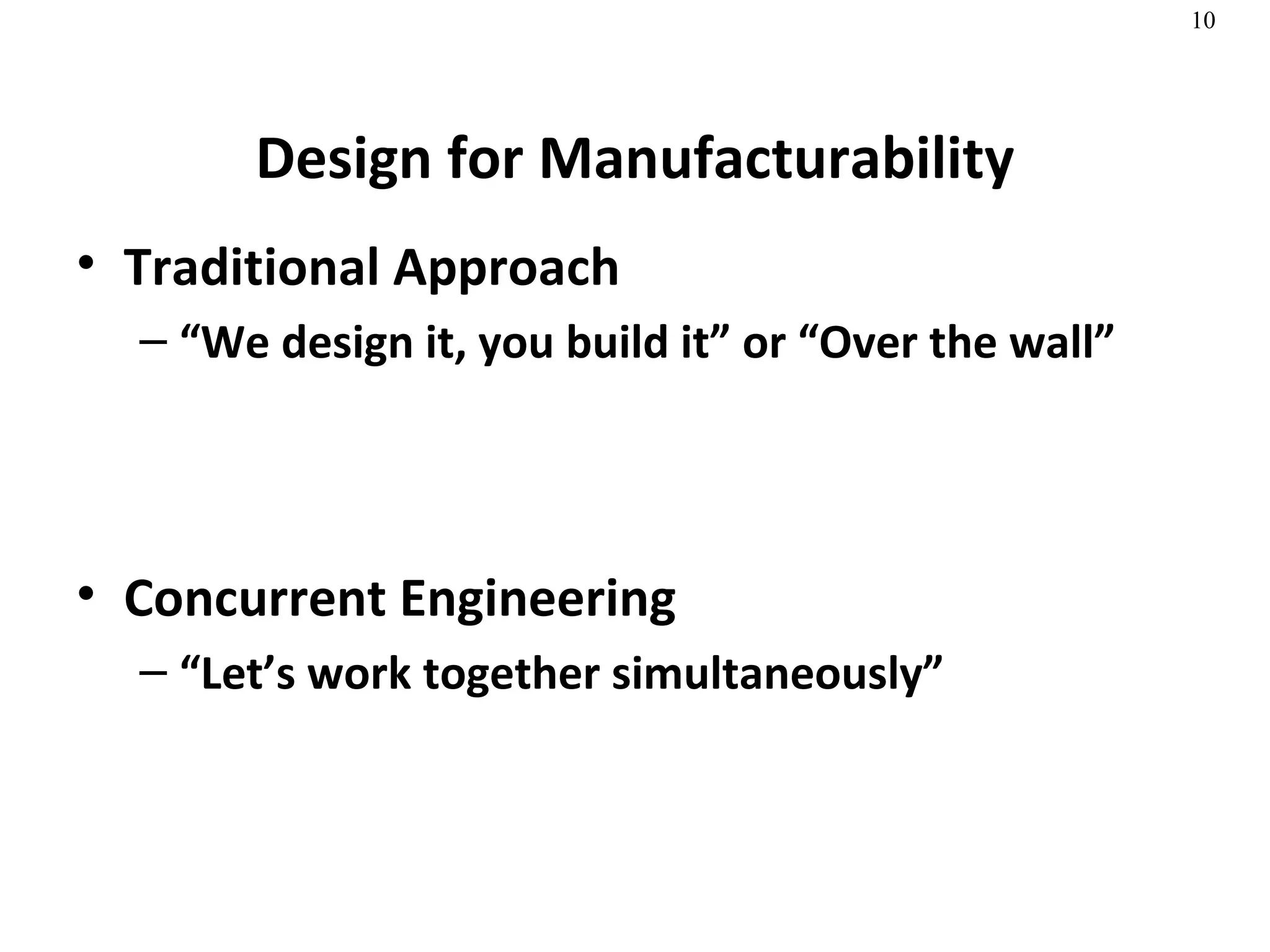 10

Design for Manufacturability

• Traditional Approach
– “We design it, you build it” or “Over the wall”

• Concurrent Engineering
– “Let’s work together simultaneously”